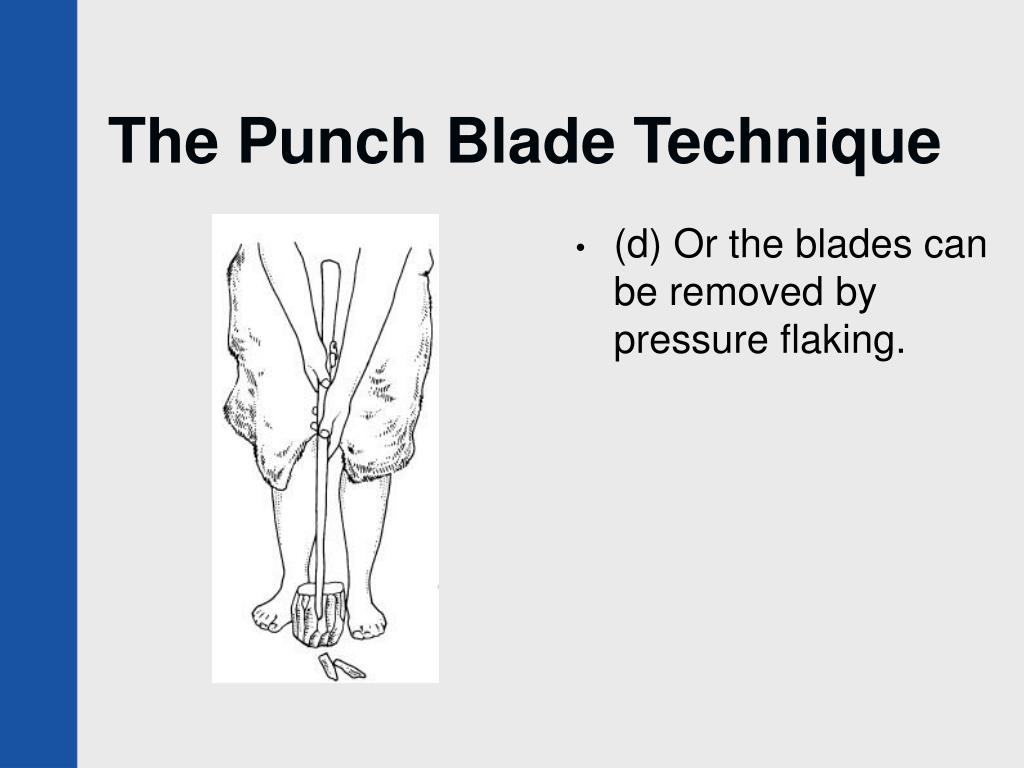 The Punch Blade Technique

• (d) Or the blades can be removed by pressure flaking.